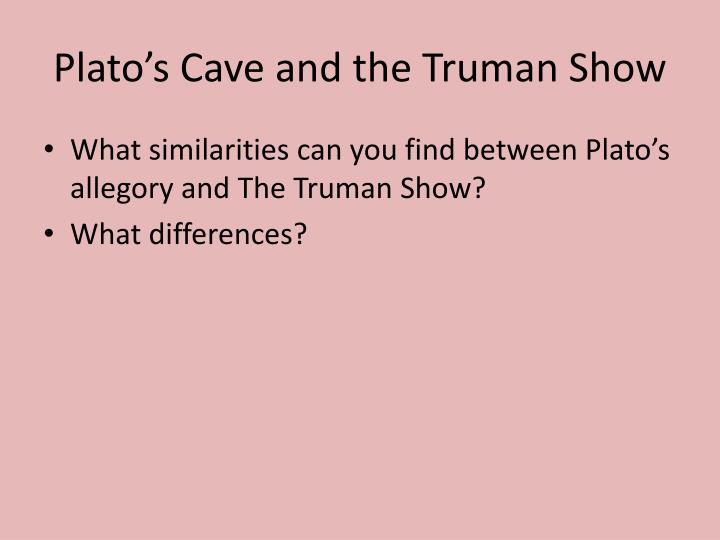 Plato’s Cave and the Truman Show

• What similarities can you find between Plato’s allegory and The Truman Show?
• What differences?